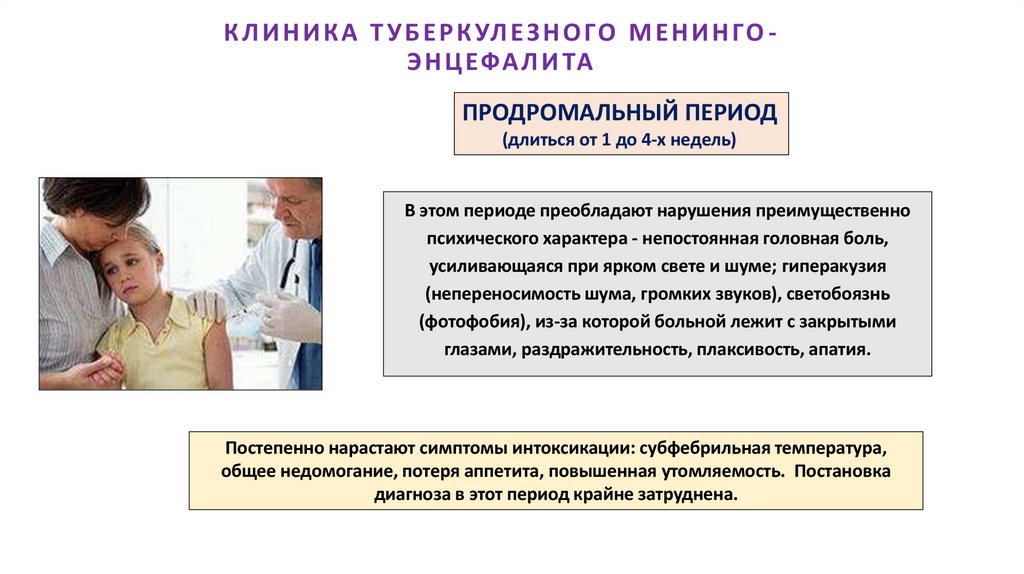 КЛИНИКА ТУБЕРКУЛЕЗНОГО МЕНИНГО-ЭНЦЕФАЛИТА

ПРОДРОМАЛЬНЫЙ ПЕРИОД
(длиться от 1 до 4-х недель)

В этом периоде преобладают нарушения преимущественно психического характера - непостоянная головная боль, усиливающаяся при ярком свете и шуме; гиперакузия (непереносимость шума, громких звуков), светобоязнь (фотофобия), из-за которой больной лежит с закрытыми глазами, раздражительность, плаксивость, апатия.

Постепенно нарастают симптомы интоксикации: субфебрильная температура, общее недомогание, потеря аппетита, повышенная утомляемость. Постановка диагноза в этот период крайне затруднена.